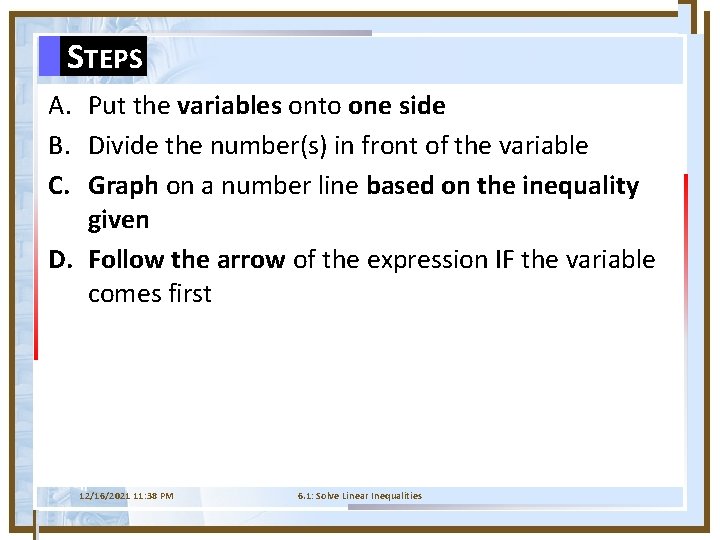 STEPS

A. Put the variables onto one side

B. Divide the number(s) in front of the variable

C. Graph on a number line based on the inequality given

D. Follow the arrow of the expression IF the variable comes first

12/16/2021 11:38 PM

6.1: Solve Linear Inequalities